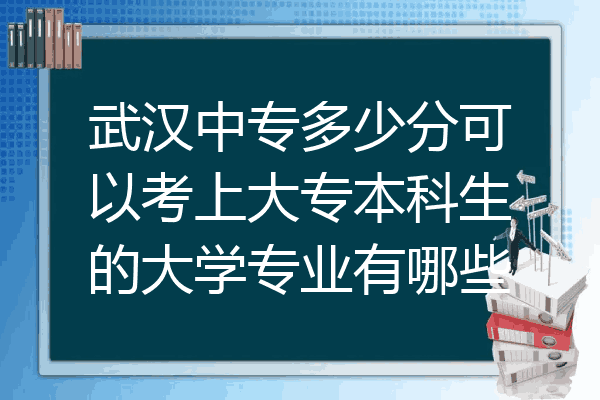 武汉中专多少分可以考上大专本科生的大学专业有哪些